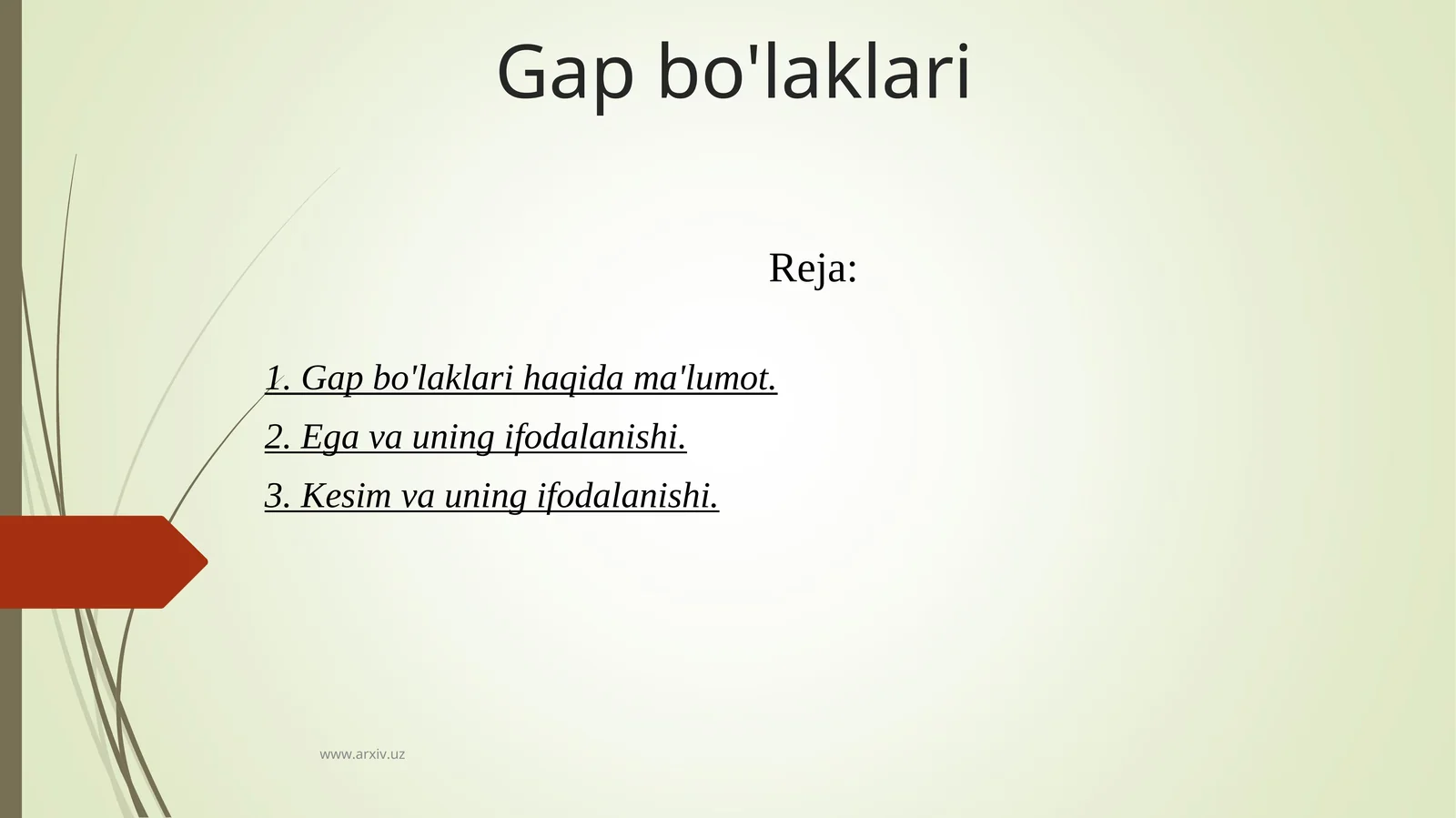 Gap bo'laklari

Reja:

1. Gap bo'laklari haqida ma'lumot.

2. Ega va uning ifodalanishi.

3. Kesim va uning ifodalanishi.

www.arxiv.uz